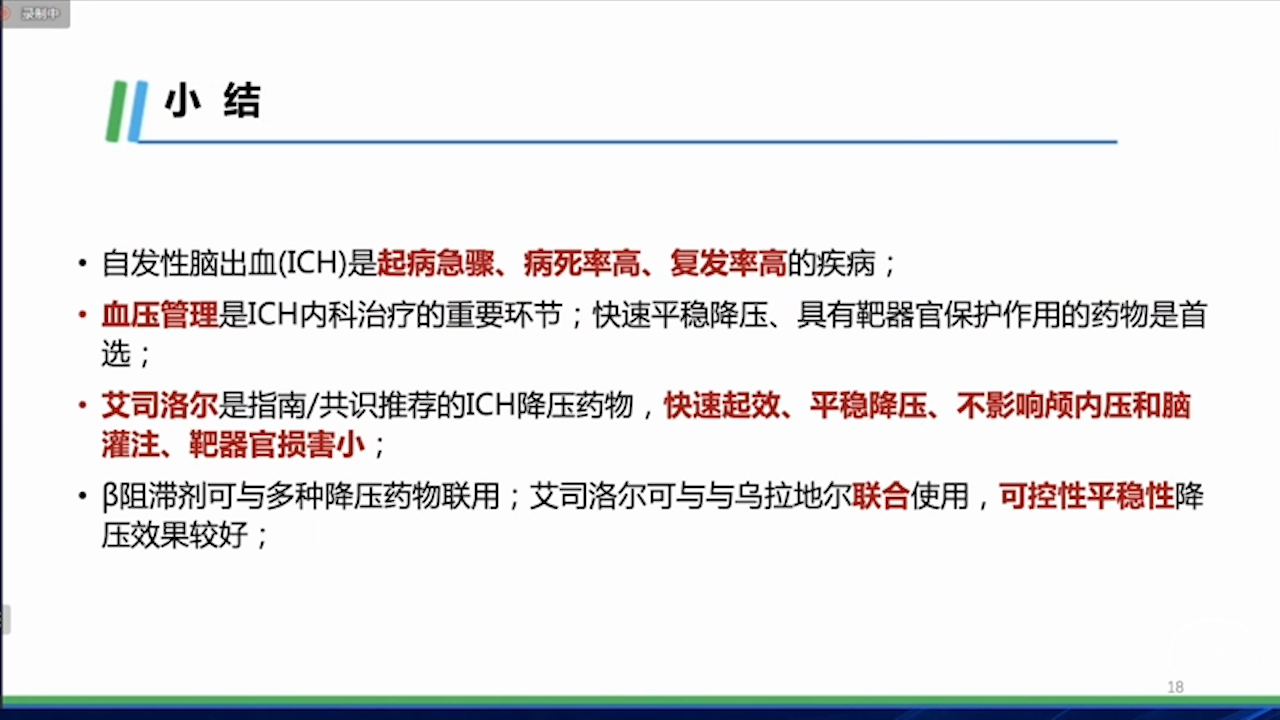 录制中

小 结

• 自发性脑出血(ICH)是起病急骤、病死率高、复发率高的疾病；

• 血压管理是ICH内科治疗的重要环节；快速平稳降压、具有靶器官保护作用的药物是首选；

• 艾司洛尔是指南/共识推荐的ICH降压药物，快速起效、平稳降压、不影响颅内压和脑灌注、靶器官损害小；

• β阻滞剂可与多种降压药物联用；艾司洛尔可与与乌拉地尔联合使用，可控性平稳性降压效果较好；

18